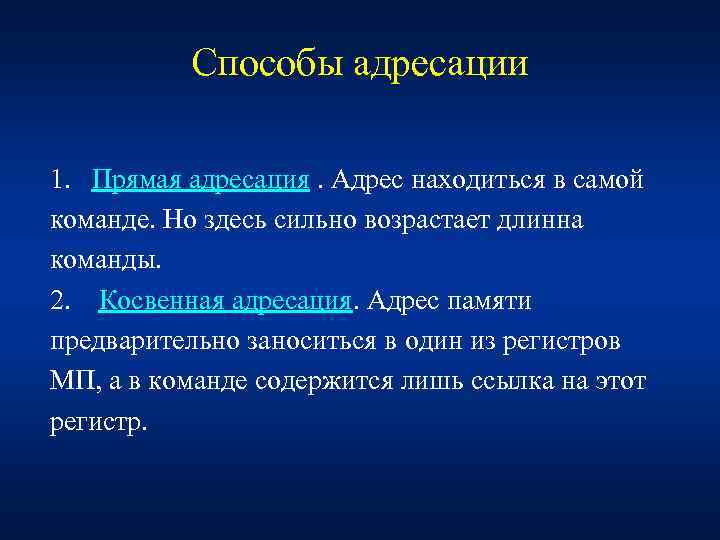 Способы адресации

1. Прямая адресация . Адрес находиться в самой команде. Но здесь сильно возрастает длинна команды.

2. Косвенная адресация. Адрес памяти предварительно заноситься в один из регистров МП, а в команде содержится лишь ссылка на этот регистр.